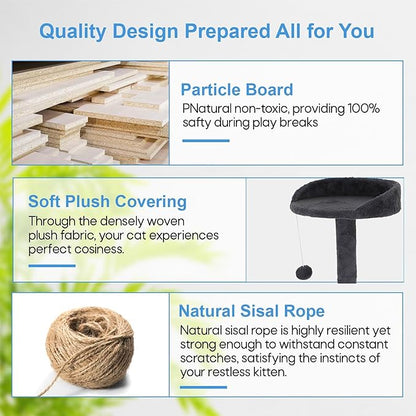 Quality Design Prepared All for You

Particle Board

PNatural non-toxic, providing 100% safty during play breaks

Soft Plush Covering

Through the densely woven plush fabric, your cat experiences perfect cosiness.

Natural Sisal Rope

Natural sisal rope is highly resilient yet strong enough to withstand constant scratches, satisfying the instincts of your restless kitten.